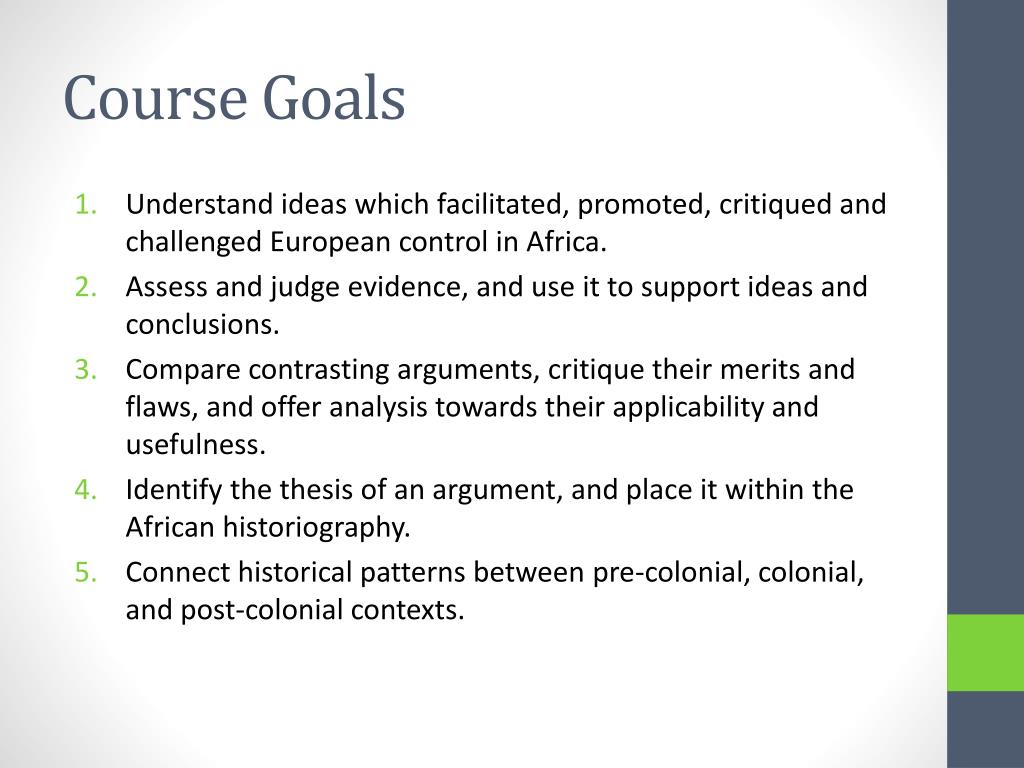 Course Goals

1. Understand ideas which facilitated, promoted, critiqued and challenged European control in Africa.
2. Assess and judge evidence, and use it to support ideas and conclusions.
3. Compare contrasting arguments, critique their merits and flaws, and offer analysis towards their applicability and usefulness.
4. Identify the thesis of an argument, and place it within the African historiography.
5. Connect historical patterns between pre-colonial, colonial, and post-colonial contexts.